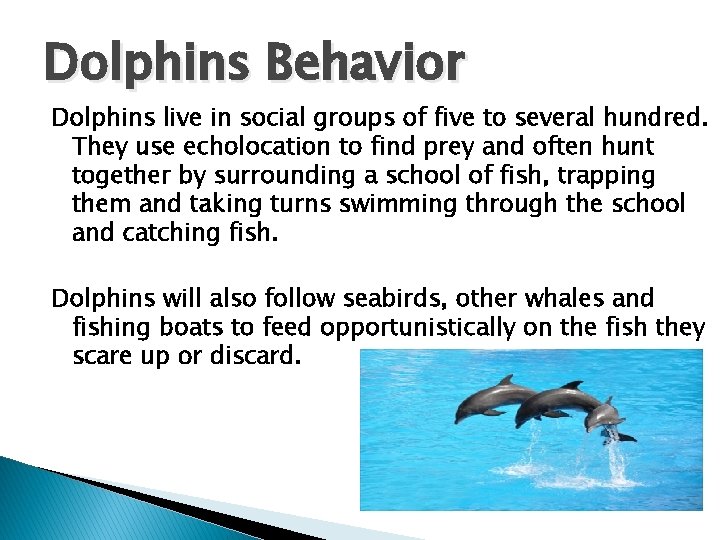 Dolphins Behavior

Dolphins live in social groups of five to several hundred. They use echolocation to find prey and often hunt together by surrounding a school of fish, trapping them and taking turns swimming through the school and catching fish.

Dolphins will also follow seabirds, other whales and fishing boats to feed opportunistically on the fish they scare up or discard.